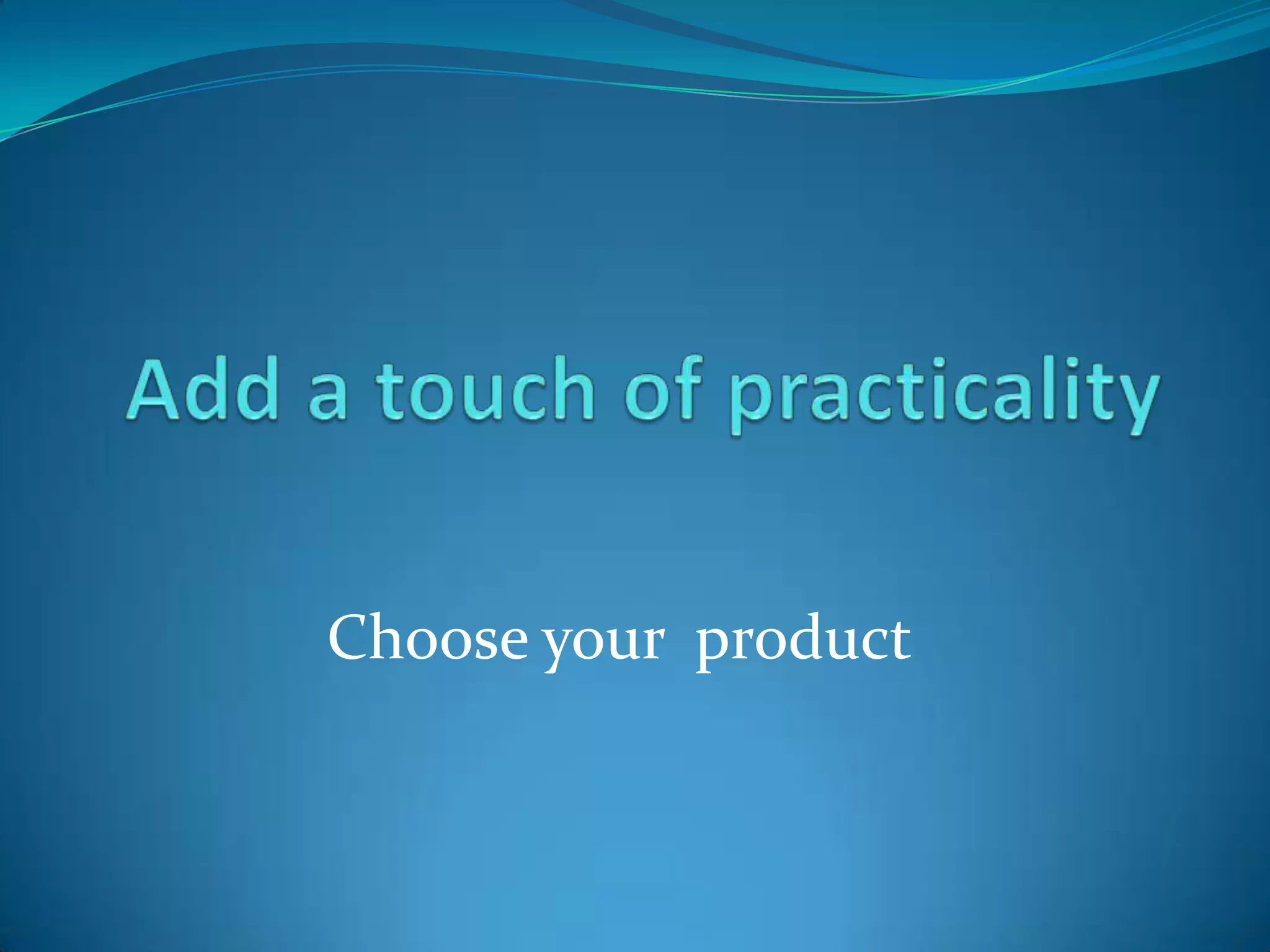 Add a touch of practicality

Choose your product